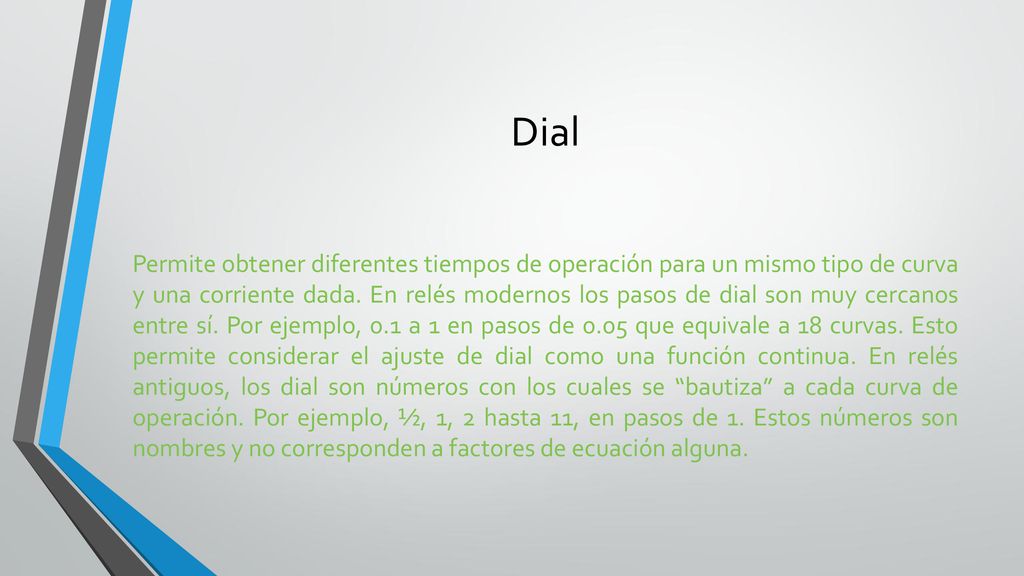 Dial

Permite obtener diferentes tiempos de operación para un mismo tipo de curva y una corriente dada. En relés modernos los pasos de dial son muy cercanos entre sí. Por ejemplo, 0.1 a 1 en pasos de 0.05 que equivale a 18 curvas. Esto permite considerar el ajuste de dial como una función continua. En relés antiguos, los dial son números con los cuales se “bautiza” a cada curva de operación. Por ejemplo, ½, 1, 2 hasta 11, en pasos de 1. Estos números son nombres y no corresponden a factores de ecuación alguna.